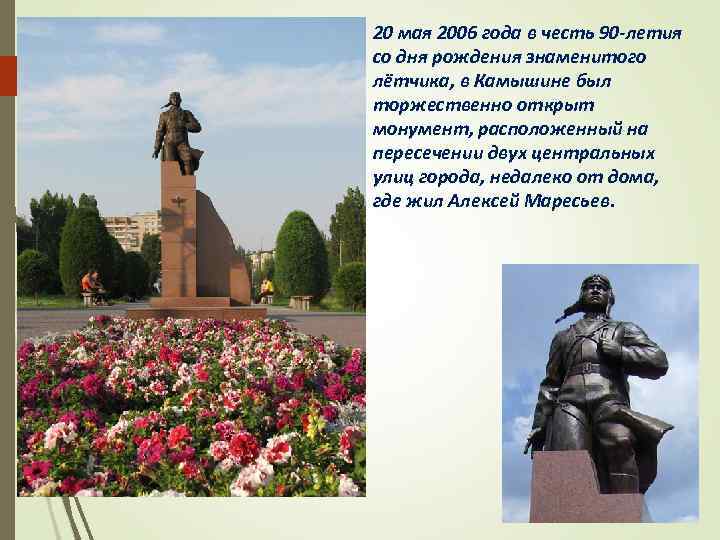 20 мая 2006 года в честь 90-летия со дня рождения знаменитого лётчика, в Камышине был торжественно открыт монумент, расположенный на пересечении двух центральных улиц города, недалеко от дома, где жил Алексей Маресьев.